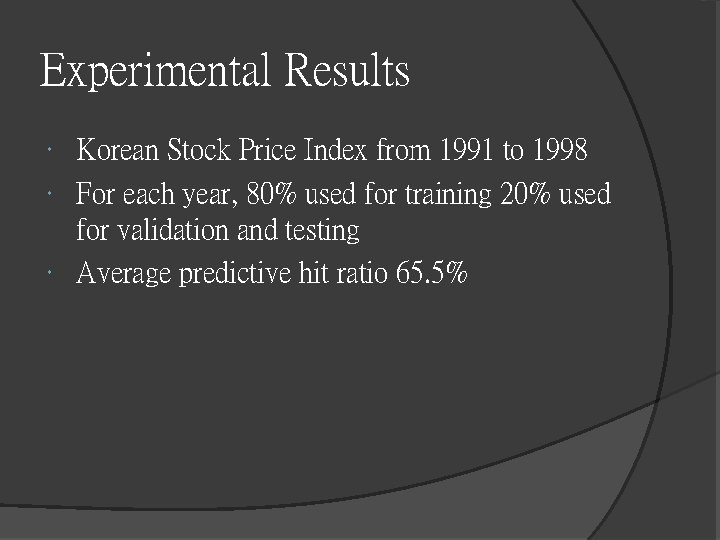 Experimental Results

- Korean Stock Price Index from 1991 to 1998
- For each year, 80% used for training 20% used for validation and testing
- Average predictive hit ratio 65.5%